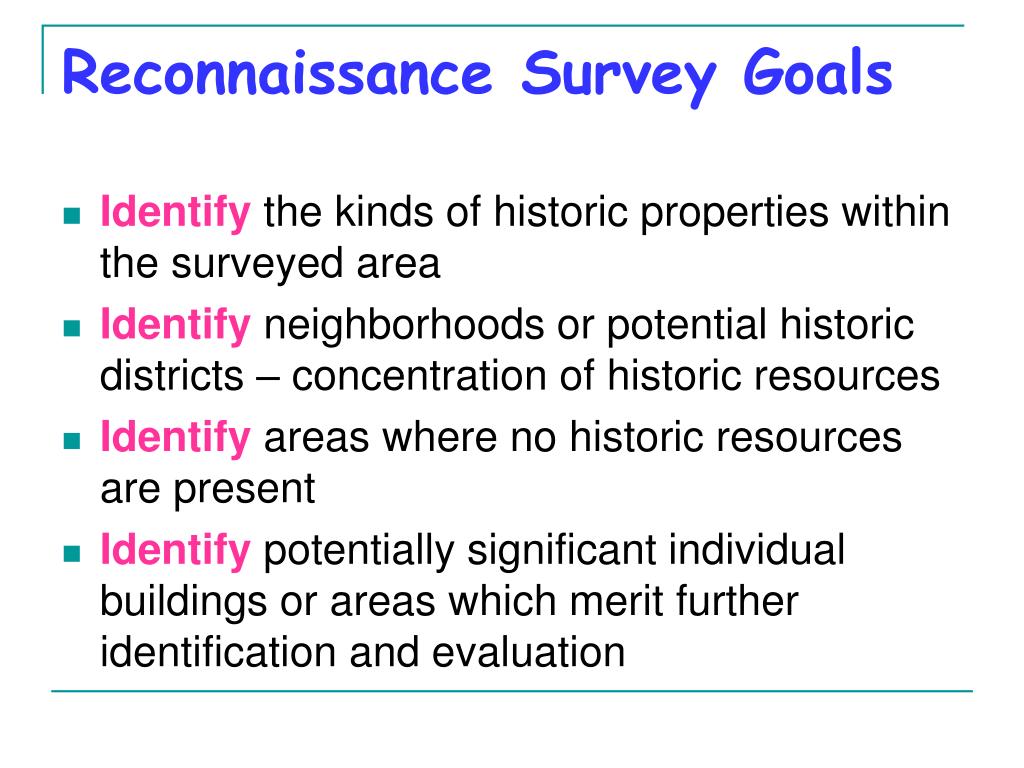 Reconnaissance Survey Goals

- Identify the kinds of historic properties within the surveyed area
- Identify neighborhoods or potential historic districts – concentration of historic resources
- Identify areas where no historic resources are present
- Identify potentially significant individual buildings or areas which merit further identification and evaluation